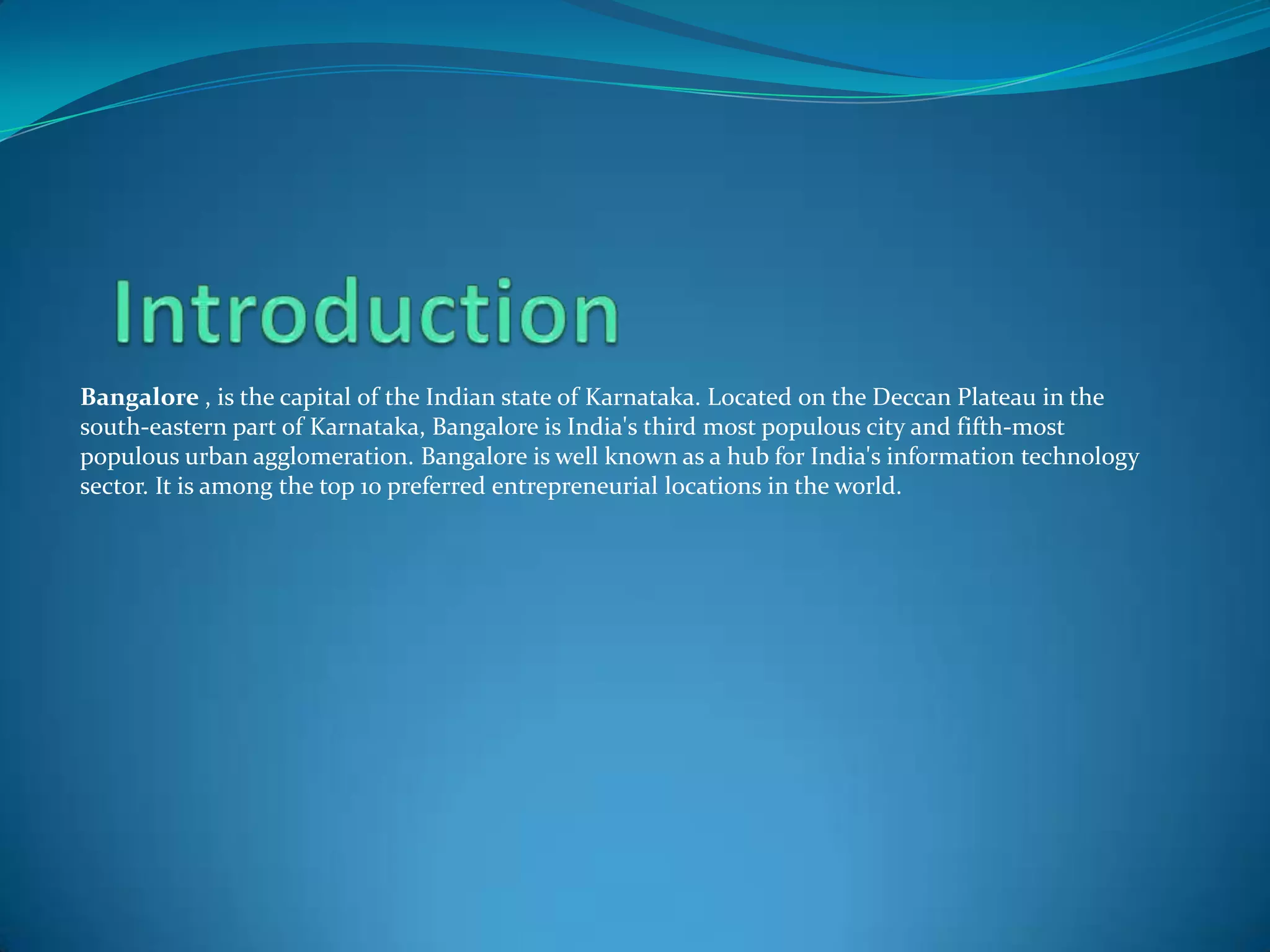 Introduction

Bangalore , is the capital of the Indian state of Karnataka. Located on the Deccan Plateau in the south-eastern part of Karnataka, Bangalore is India's third most populous city and fifth-most populous urban agglomeration. Bangalore is well known as a hub for India's information technology sector. It is among the top 10 preferred entrepreneurial locations in the world.